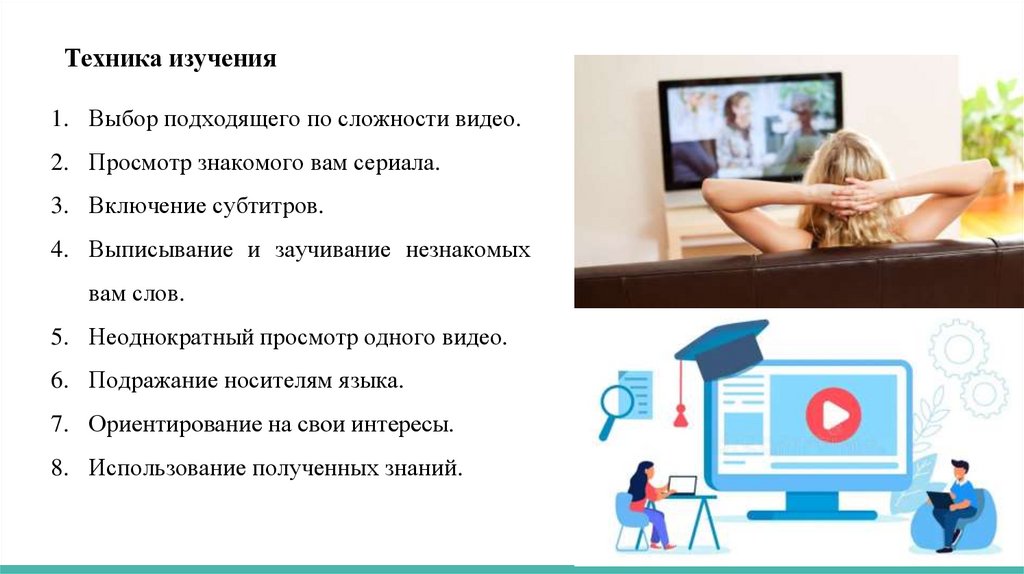 Техника изучения

1. Выбор подходящего по сложности видео.
2. Просмотр знакомого вам сериала.
3. Включение субтитров.
4. Выписывание и заучивание незнакомых вам слов.
5. Неоднократный просмотр одного видео.
6. Подражание носителям языка.
7. Ориентирование на свои интересы.
8. Использование полученных знаний.